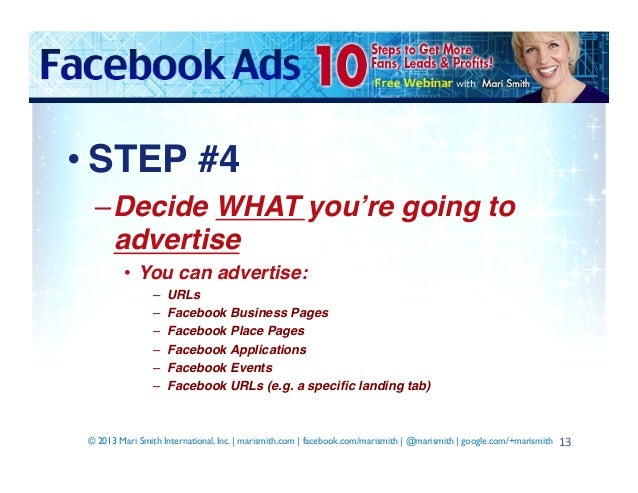 Facebook Ads 10 Steps to Get More Fans, Leads & Profits! Free Webinar with Mari Smith

• STEP #4

– Decide WHAT you're going to advertise

• You can advertise:

– URLs
– Facebook Business Pages
– Facebook Place Pages
– Facebook Applications
– Facebook Events
– Facebook URLs (e.g. a specific landing tab)

© 2013 Mari Smith International, Inc. | marismith.com | facebook.com/marismith | @marismith | google.com/+marismith 13